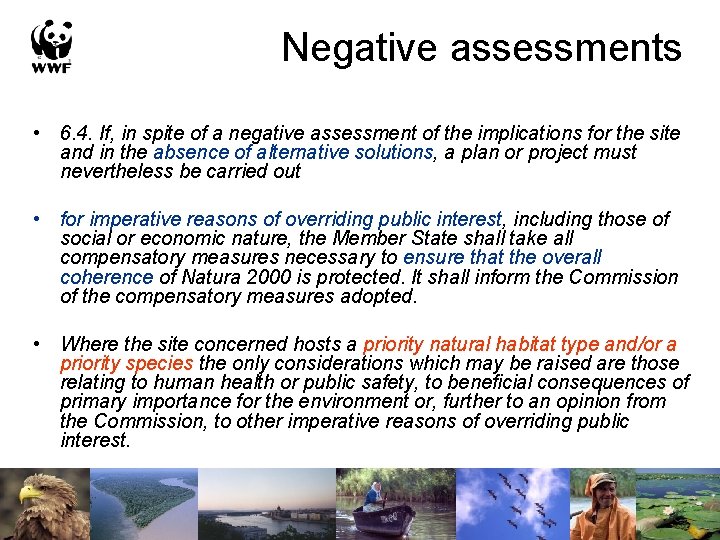 WWF

Negative assessments

• 6.4. If, in spite of a negative assessment of the implications for the site and in the absence of alternative solutions, a plan or project must nevertheless be carried out

• for imperative reasons of overriding public interest, including those of social or economic nature, the Member State shall take all compensatory measures necessary to ensure that the overall coherence of Natura 2000 is protected. It shall inform the Commission of the compensatory measures adopted.

• Where the site concerned hosts a priority natural habitat type and/or a priority species the only considerations which may be raised are those relating to human health or public safety, to beneficial consequences of primary importance for the environment or, further to an opinion from the Commission, to other imperative reasons of overriding public interest.